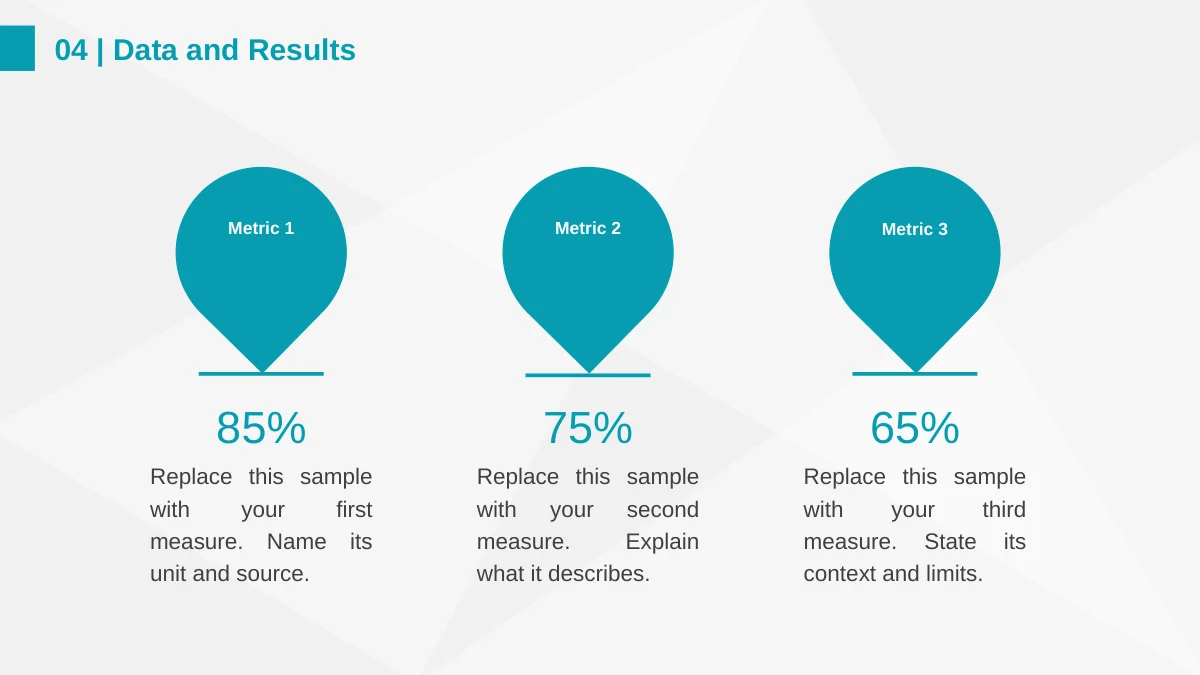 04 | Data and Results

Metric 1

85%

Replace this sample with your first measure. Name its unit and source.

Metric 2

75%

Replace this sample with your second measure. Explain what it describes.

Metric 3

65%

Replace this sample with your third measure. State its context and limits.